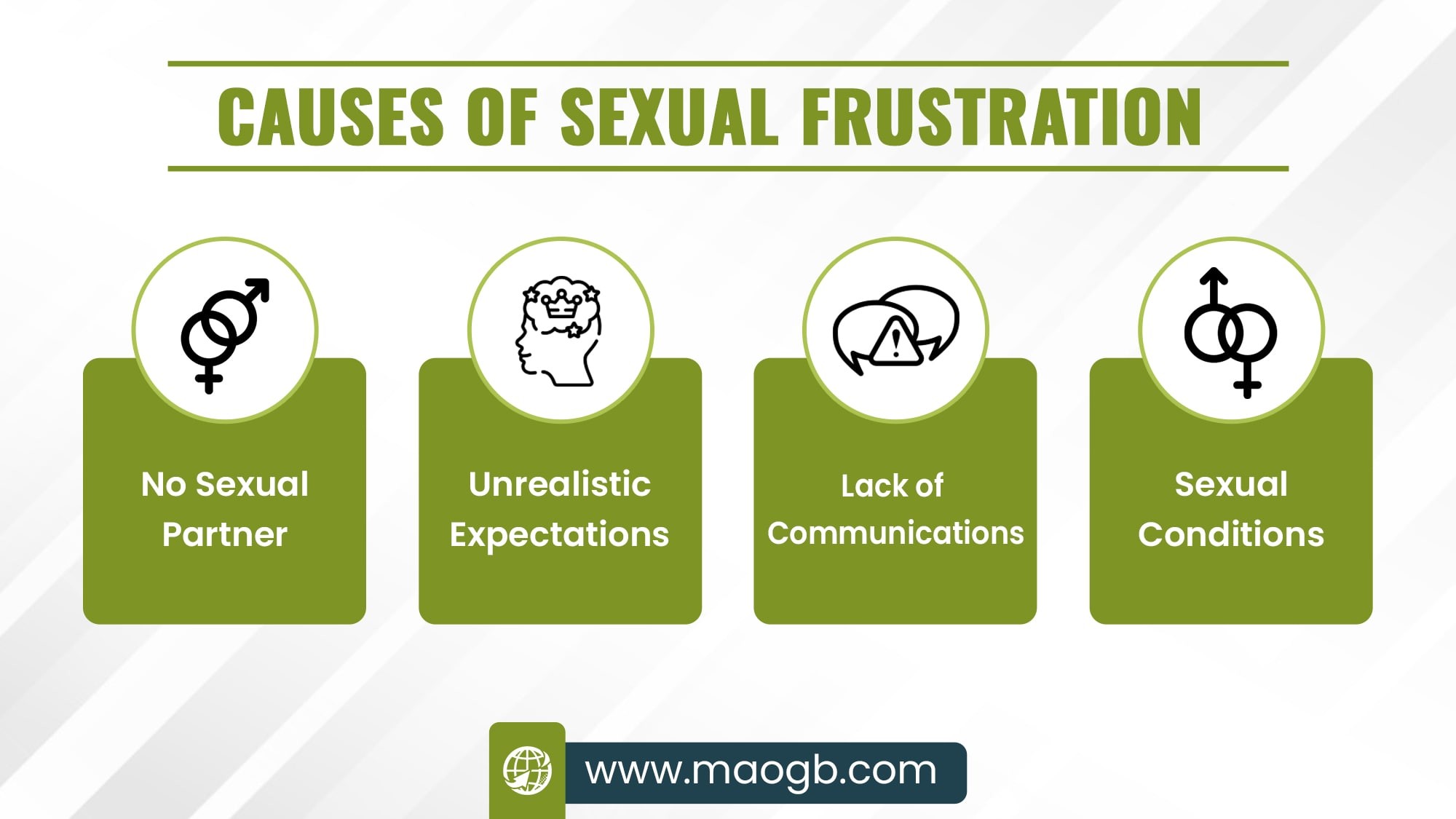 CAUSES OF SEXUAL FRUSTRATION

No Sexual Partner

Unrealistic Expectations

Lack of Communications

Sexual Conditions

www.maogb.com